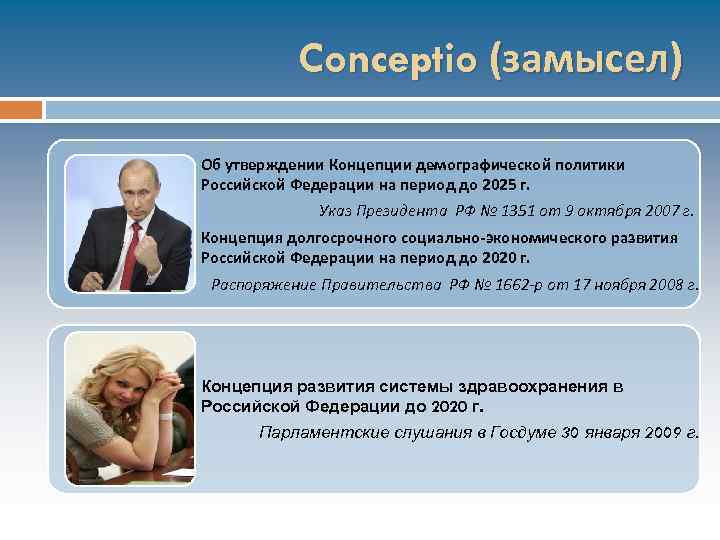 Conceptio (замысел)

Об утверждении Концепции демографической политики Российской Федерации на период до 2025 г.

Указ Президента РФ № 1351 от 9 октября 2007 г.

Концепция долгосрочного социально-экономического развития Российской Федерации на период до 2020 г.

Распоряжение Правительства РФ № 1662-р от 17 ноября 2008 г.

Концепция развития системы здравоохранения в Российской Федерации до 2020 г.

Парламентские слушания в Госдуме 30 января 2009 г.